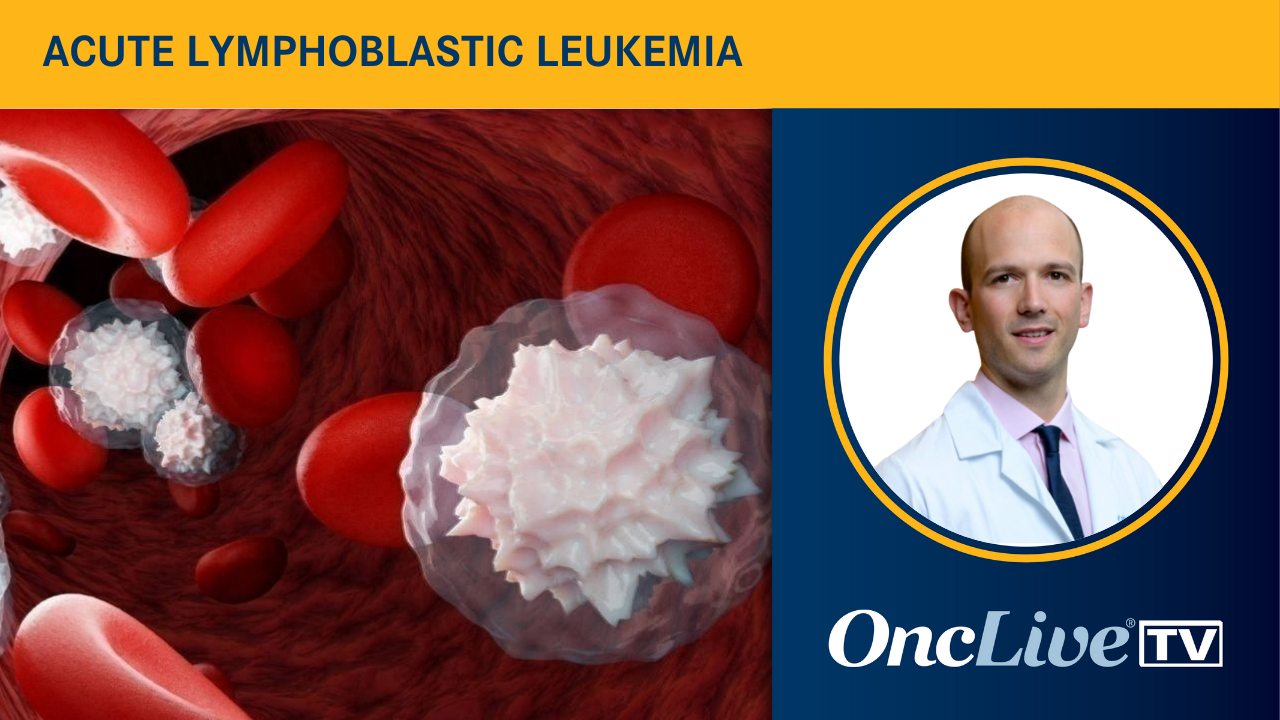 ACUTE LYMPHOBLASTIC LEUKEMIA

OncLive® TV